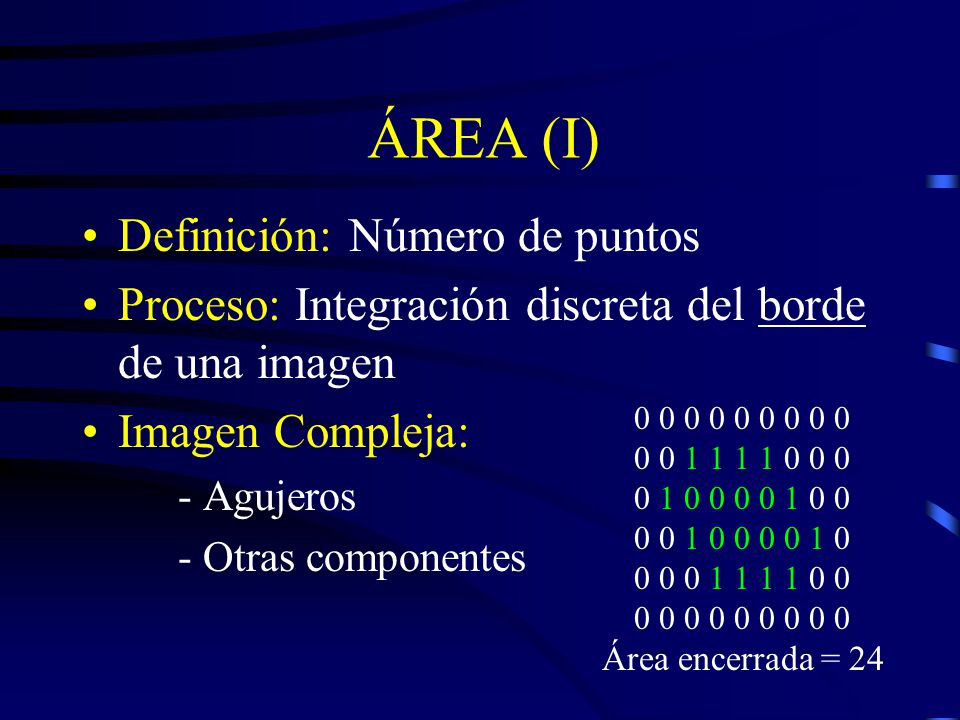 ÁREA (I)

• Definición: Número de puntos

• Proceso: Integración discreta del borde de una imagen

• Imagen Compleja:

- Agujeros

- Otras componentes

0 0 0 0 0 0 0 0 0
0 0 1 1 1 1 0 0 0
0 1 0 0 0 0 1 0 0
0 0 1 0 0 0 0 1 0
0 0 0 1 1 1 1 0 0
0 0 0 0 0 0 0 0 0
Área encerrada = 24